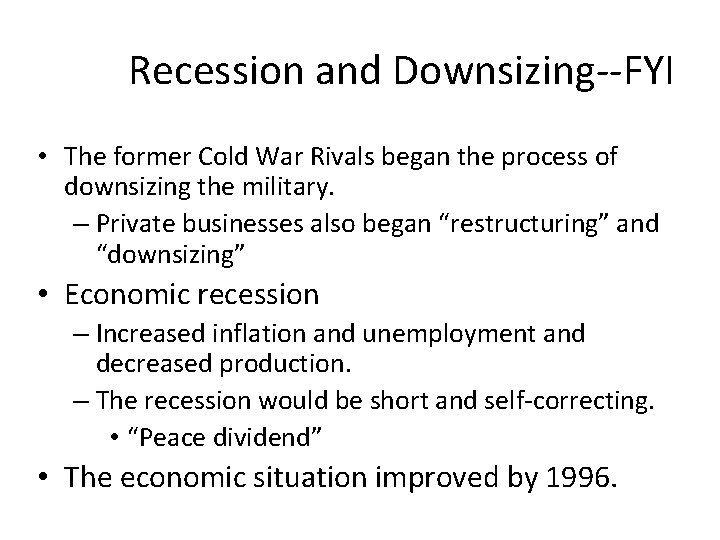 Recession and Downsizing--FYI

• The former Cold War Rivals began the process of downsizing the military.
 – Private businesses also began “restructuring” and “downsizing”
• Economic recession
 – Increased inflation and unemployment and decreased production.
 – The recession would be short and self-correcting.
  • “Peace dividend”
• The economic situation improved by 1996.